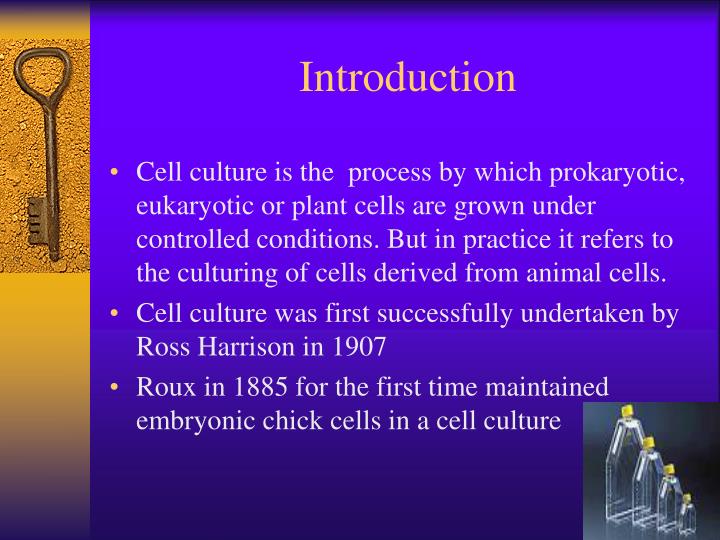 Introduction

• Cell culture is the process by which prokaryotic, eukaryotic or plant cells are grown under controlled conditions. But in practice it refers to the culturing of cells derived from animal cells.

• Cell culture was first successfully undertaken by Ross Harrison in 1907

• Roux in 1885 for the first time maintained embryonic chick cells in a cell culture